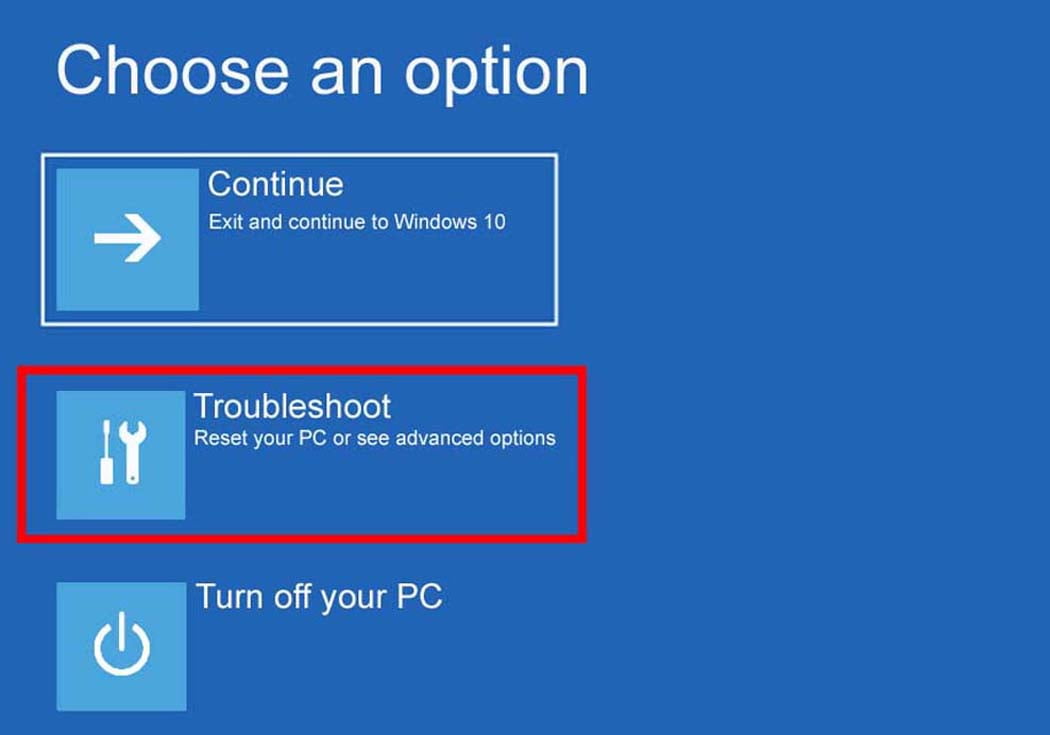 Choose an option

Continue
Exit and continue to Windows 10

Troubleshoot
Reset your PC or see advanced options

Turn off your PC